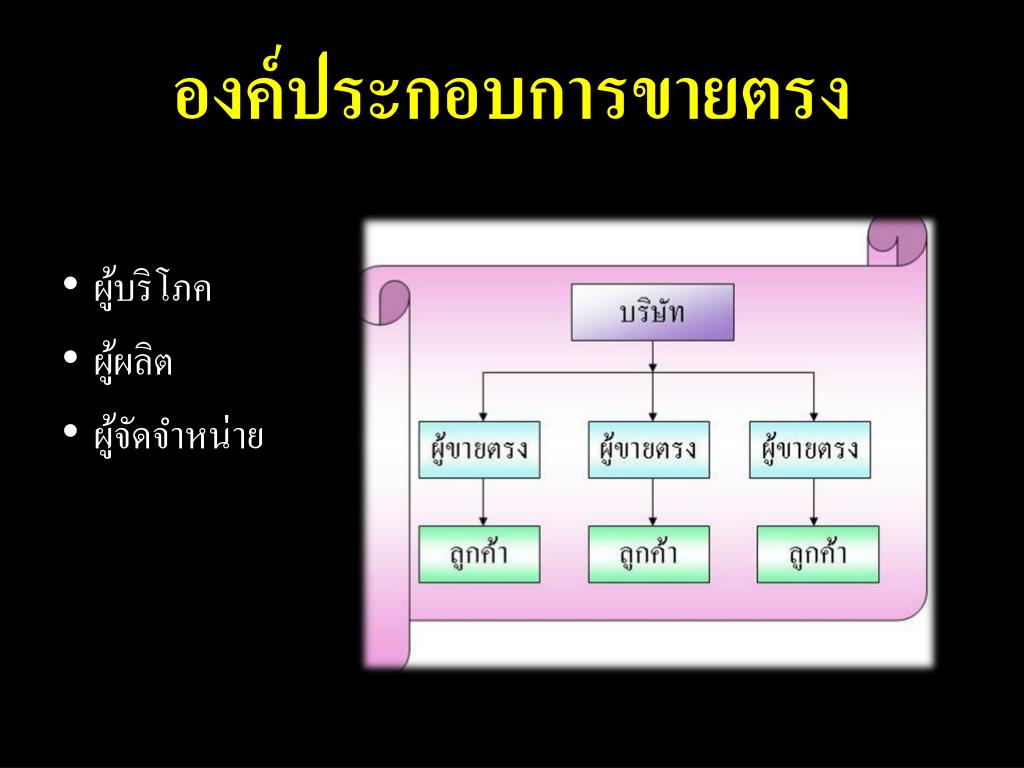 องค์ประกอบการขายตรง

• ผู้บริโภค
• ผู้ผลิต
• ผู้จัดจำหน่าย

บริษัท

ผู้ขายตรง
ผู้ขายตรง
ผู้ขายตรง

ลูกค้า
ลูกค้า
ลูกค้า